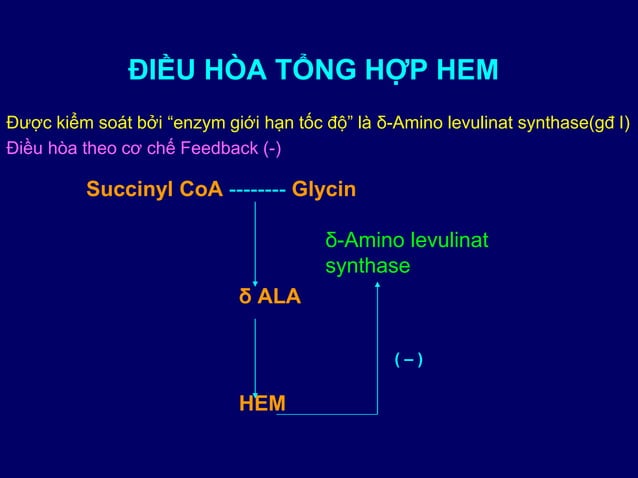 ĐIỀU HÒA TỔNG HỢP HEM

Được kiểm soát bởi “enzym giới hạn tốc độ” là δ-Amino levulinat synthase(gđ I)
Điều hòa theo cơ chế Feedback (-)

Succinyl CoA -------- Glycin

δ-Amino levulinat synthase

δ ALA

( − )

HEM